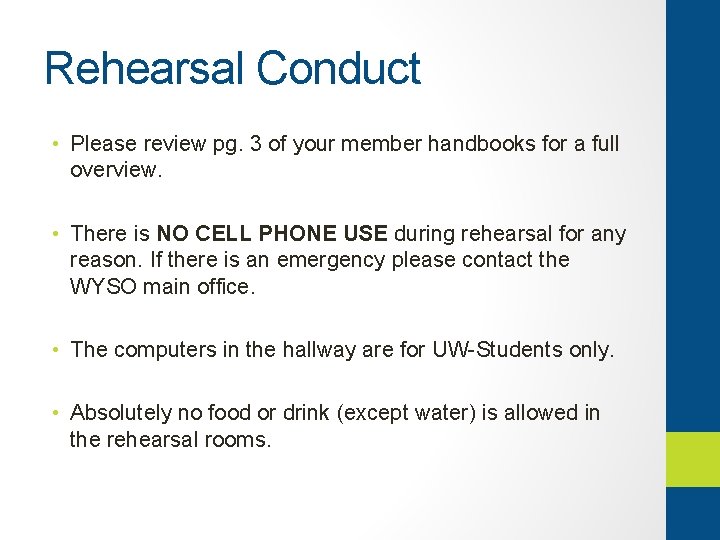 Rehearsal Conduct

• Please review pg. 3 of your member handbooks for a full overview.

• There is NO CELL PHONE USE during rehearsal for any reason. If there is an emergency please contact the WYSO main office.

• The computers in the hallway are for UW-Students only.

• Absolutely no food or drink (except water) is allowed in the rehearsal rooms.